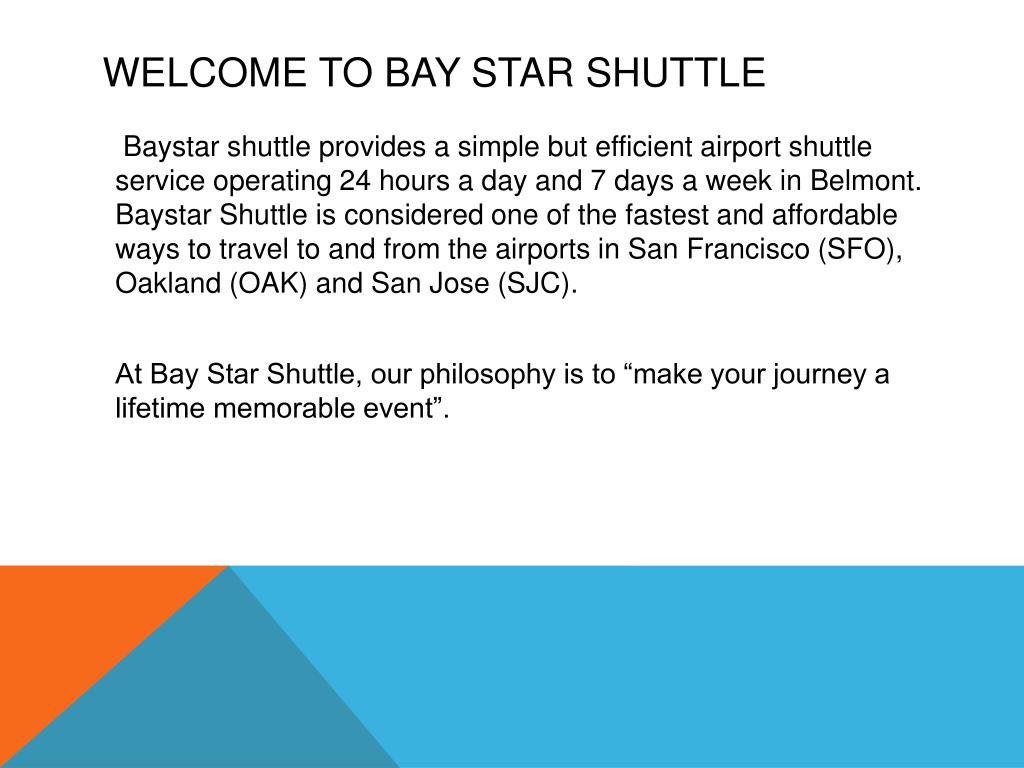 WELCOME TO BAY STAR SHUTTLE

Baystar shuttle provides a simple but efficient airport shuttle service operating 24 hours a day and 7 days a week in Belmont. Baystar Shuttle is considered one of the fastest and affordable ways to travel to and from the airports in San Francisco (SFO), Oakland (OAK) and San Jose (SJC).

At Bay Star Shuttle, our philosophy is to “make your journey a lifetime memorable event”.